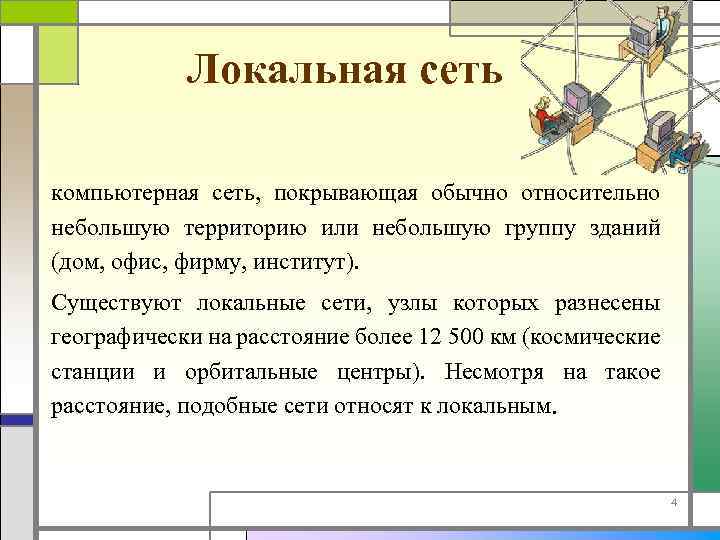 Локальная сеть

компьютерная сеть, покрывающая обычно относительно небольшую территорию или небольшую группу зданий (дом, офис, фирму, институт).

Существуют локальные сети, узлы которых разнесены географически на расстояние более 12 500 км (космические станции и орбитальные центры). Несмотря на такое расстояние, подобные сети относят к локальным.

4